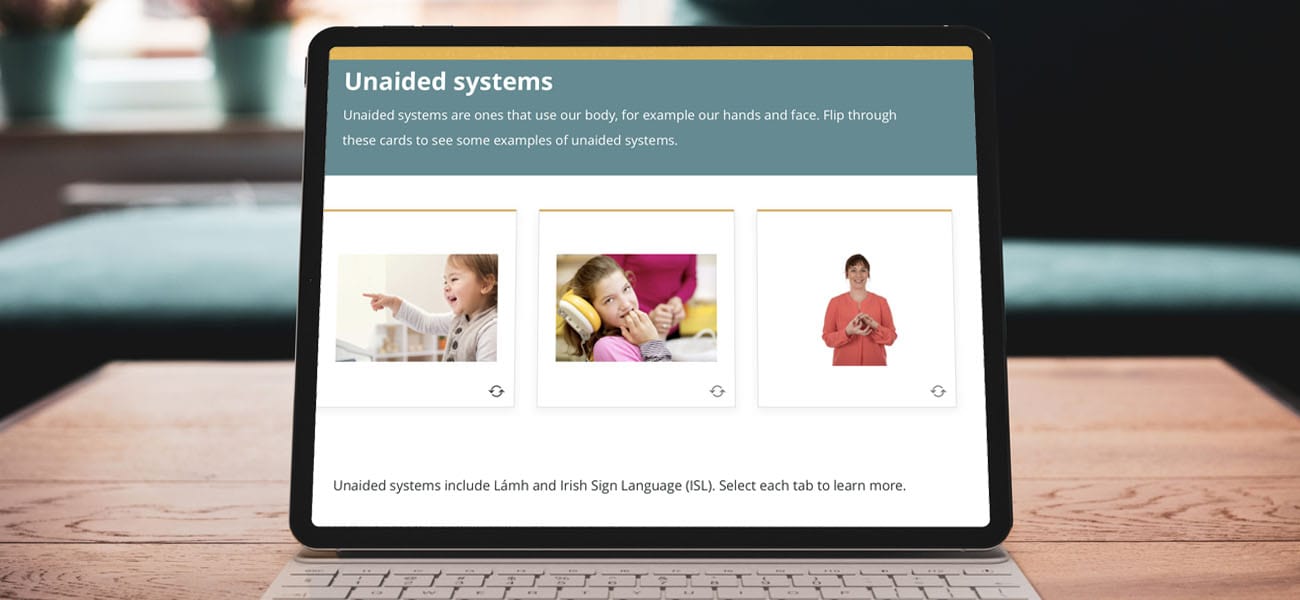 Unaided systems

Unaided systems are ones that use our body, for example our hands and face. Flip through these cards to see some examples of unaided systems.

Unaided systems include Lámh and Irish Sign Language (ISL). Select each tab to learn more.